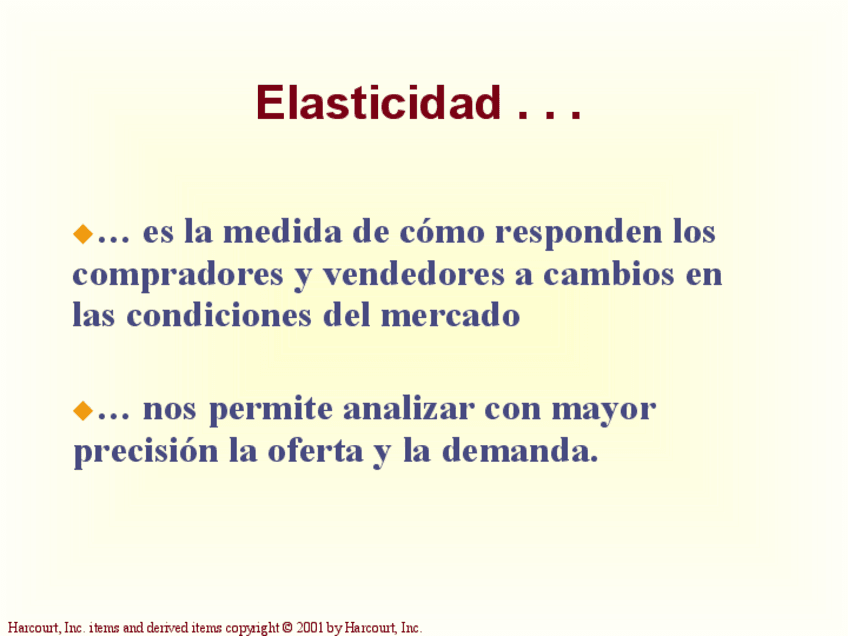 Elasticidad . . .

◆… es la medida de cómo responden los compradores y vendedores a cambios en las condiciones del mercado

◆… nos permite analizar con mayor precisión la oferta y la demanda.

Harcourt, Inc. items and derived items copyright © 2001 by Harcourt, Inc.